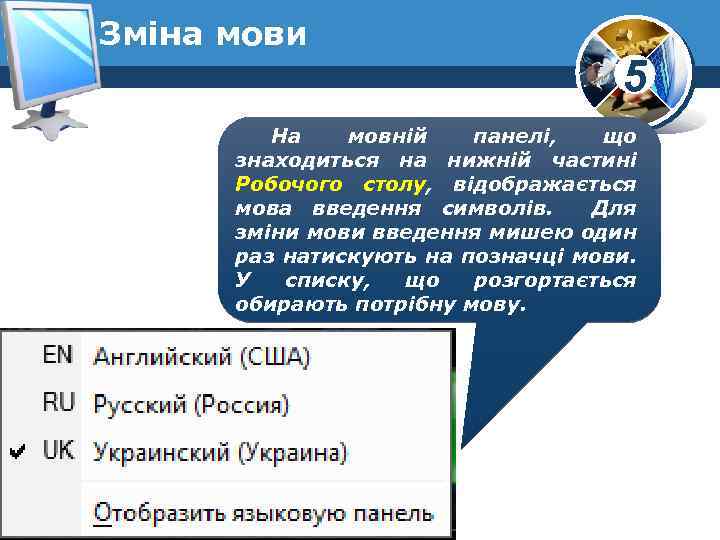 Зміна мови

5

На мовній панелі, що знаходиться на нижній частині Робочого столу, відображається мова введення символів. Для зміни мови введення мишею один раз натискують на позначці мови. У списку, що розгортається обирають потрібну мову.

EN Английский (США)
RU Русский (Россия)
✔ UK Украинский (Украина)
Отобразить языковую панель